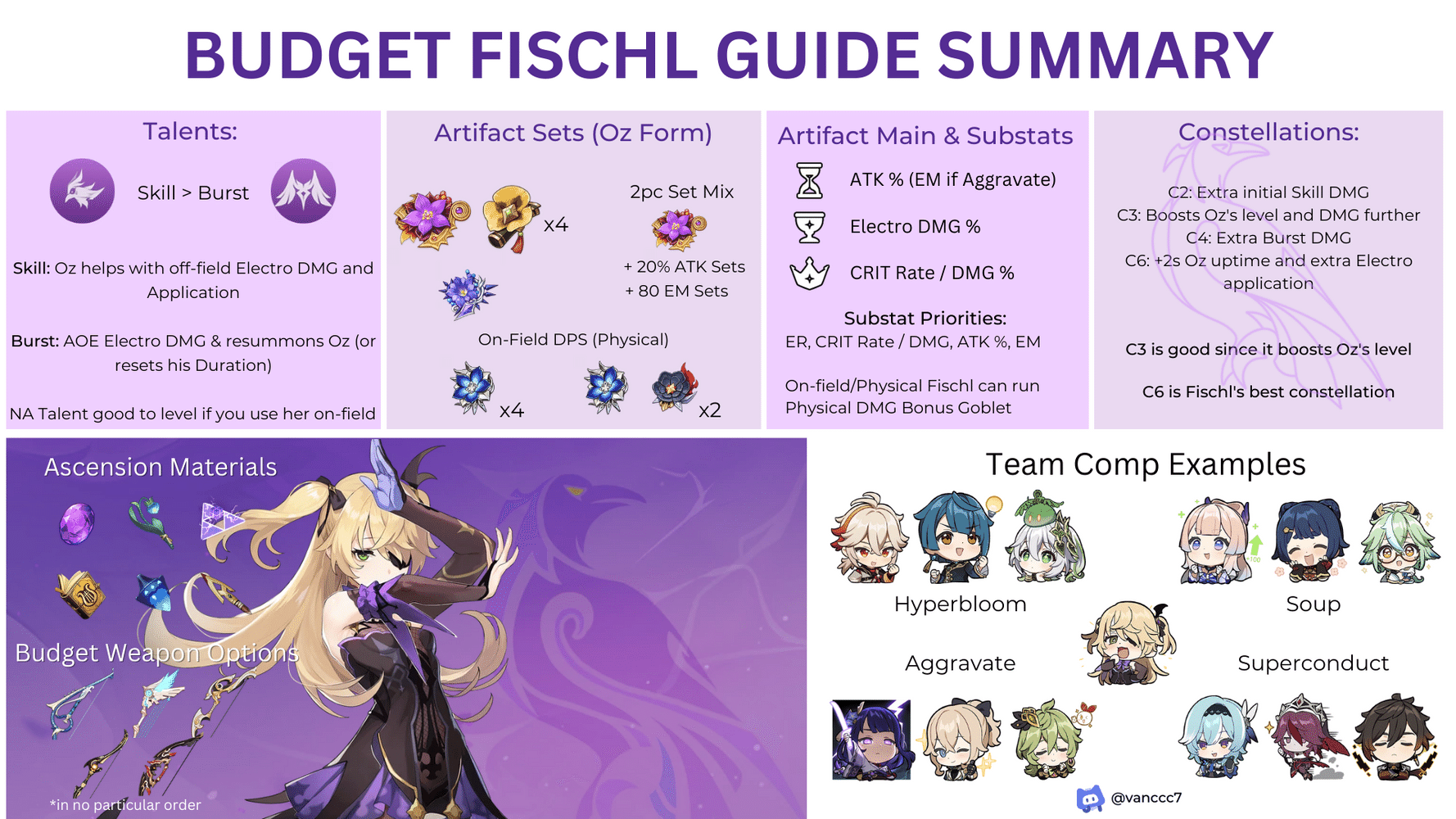 BUDGET FISCHL GUIDE SUMMARY

Talents:

Skill > Burst

Skill: Oz helps with off-field Electro DMG and Application

Burst: AOE Electro DMG & resummons Oz (or resets his Duration)

NA Talent good to level if you use her on-field

Artifact Sets (Oz Form)

x4

2pc Set Mix

+ 20% ATK Sets
+ 80 EM Sets

On-Field DPS (Physical)

x4

x2

Artifact Main & Substats

ATK % (EM if Aggravate)

Electro DMG %

CRIT Rate / DMG %

Substat Priorities:
ER, CRIT Rate / DMG, ATK %, EM

On-field/Physical Fischl can run Physical DMG Bonus Goblet

Constellations:

C2: Extra initial Skill DMG
C3: Boosts Oz's level and DMG further
C4: Extra Burst DMG
C6: +2s Oz uptime and extra Electro application

C3 is good since it boosts Oz's level

C6 is Fischl's best constellation

Ascension Materials

Budget Weapon Options

*in no particular order

Team Comp Examples

Hyperbloom

Soup

Aggravate

Superconduct

@vanccc7